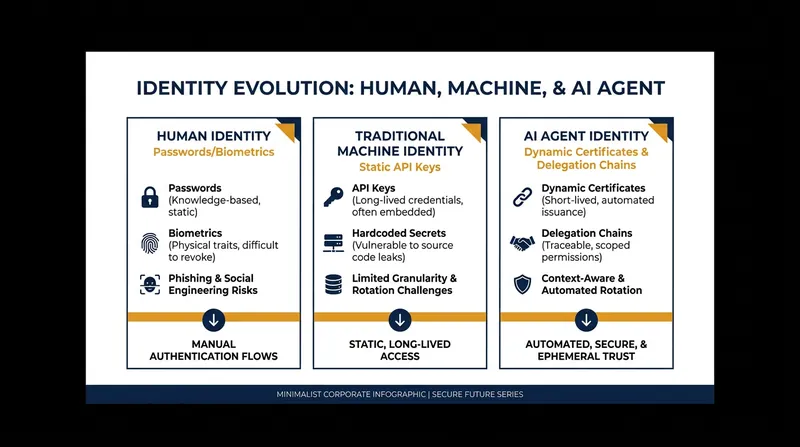 IDENTITY EVOLUTION: HUMAN, MACHINE, & AI AGENT

HUMAN IDENTITY
Passwords/Biometrics

Passwords
(Knowledge-based, static)

Biometrics
(Physical traits, difficult to revoke)

Phishing & Social Engineering Risks

MANUAL AUTHENTICATION FLOWS

TRADITIONAL MACHINE IDENTITY
Static API Keys

API Keys
(Long-lived credentials, often embedded)

Hardcoded Secrets
(Vulnerable to source code leaks)

Limited Granularity & Rotation Challenges

STATIC, LONG-LIVED ACCESS

AI AGENT IDENTITY
Dynamic Certificates & Delegation Chains

Dynamic Certificates
(Short-lived, automated issuance)

Delegation Chains
(Traceable, scoped permissions)

Context-Aware & Automated Rotation

AUTOMATED, SECURE, & EPHEMERAL TRUST

MINIMALIST CORPORATE INFOGRAPHIC | SECURE FUTURE SERIES